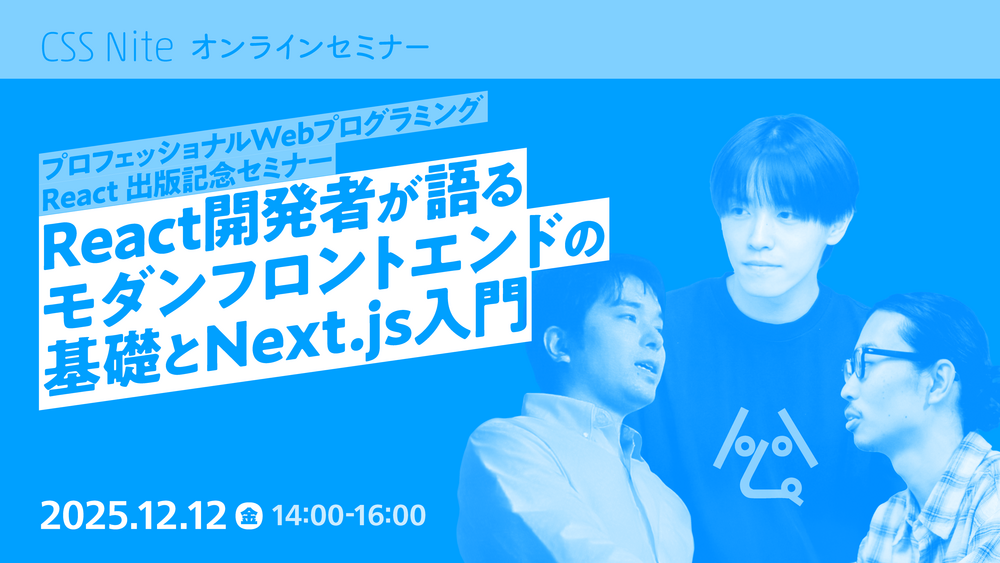 CSS Nite オンラインセミナー

プロフェッショナルWebプログラミング
React 出版記念セミナー

React開発者が語る
モダンフロントエンドの
基礎とNext.js入門

2025.12.12 金 14:00-16:00